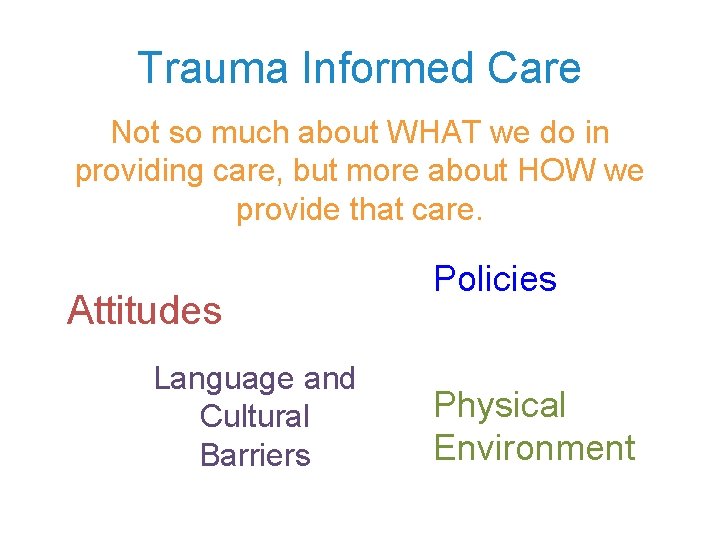 Trauma Informed Care

Not so much about WHAT we do in providing care, but more about HOW we provide that care.

Policies

Attitudes

Language and Cultural Barriers

Physical Environment